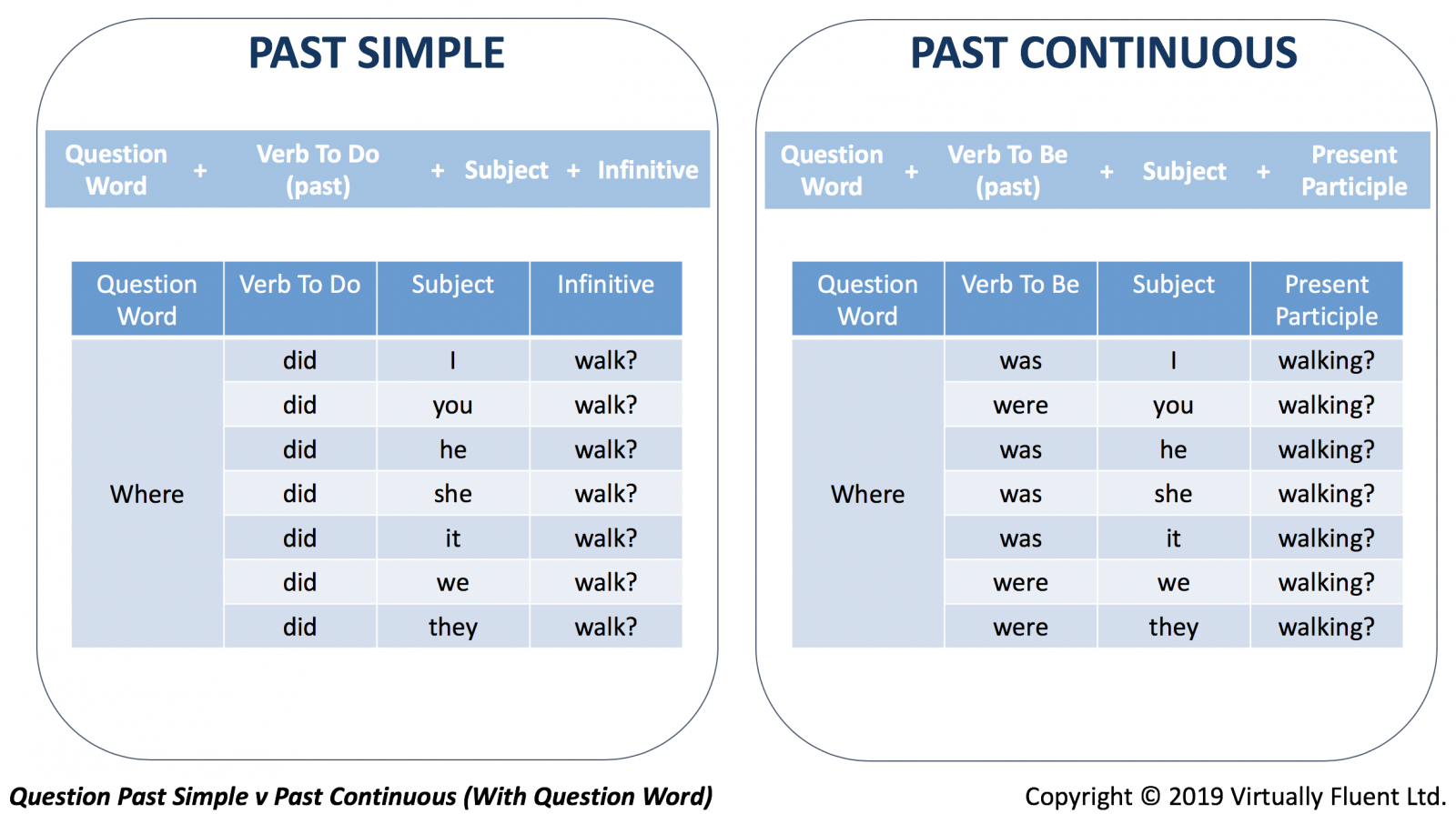 PAST SIMPLE

Question Word + Verb To Do (past) + Subject + Infinitive

| Question Word | Verb To Do | Subject | Infinitive |
|---|---|---|---|
| Where | did | I | walk? |
| | did | you | walk? |
| | did | he | walk? |
| | did | she | walk? |
| | did | it | walk? |
| | did | we | walk? |
| | did | they | walk? |

PAST CONTINUOUS

Question Word + Verb To Be (past) + Subject + Present Participle

| Question Word | Verb To Be | Subject | Present Participle |
|---|---|---|---|
| Where | was | I | walking? |
| | were | you | walking? |
| | was | he | walking? |
| | was | she | walking? |
| | was | it | walking? |
| | were | we | walking? |
| | were | they | walking? |

Question Past Simple v Past Continuous (With Question Word)

Copyright © 2019 Virtually Fluent Ltd.